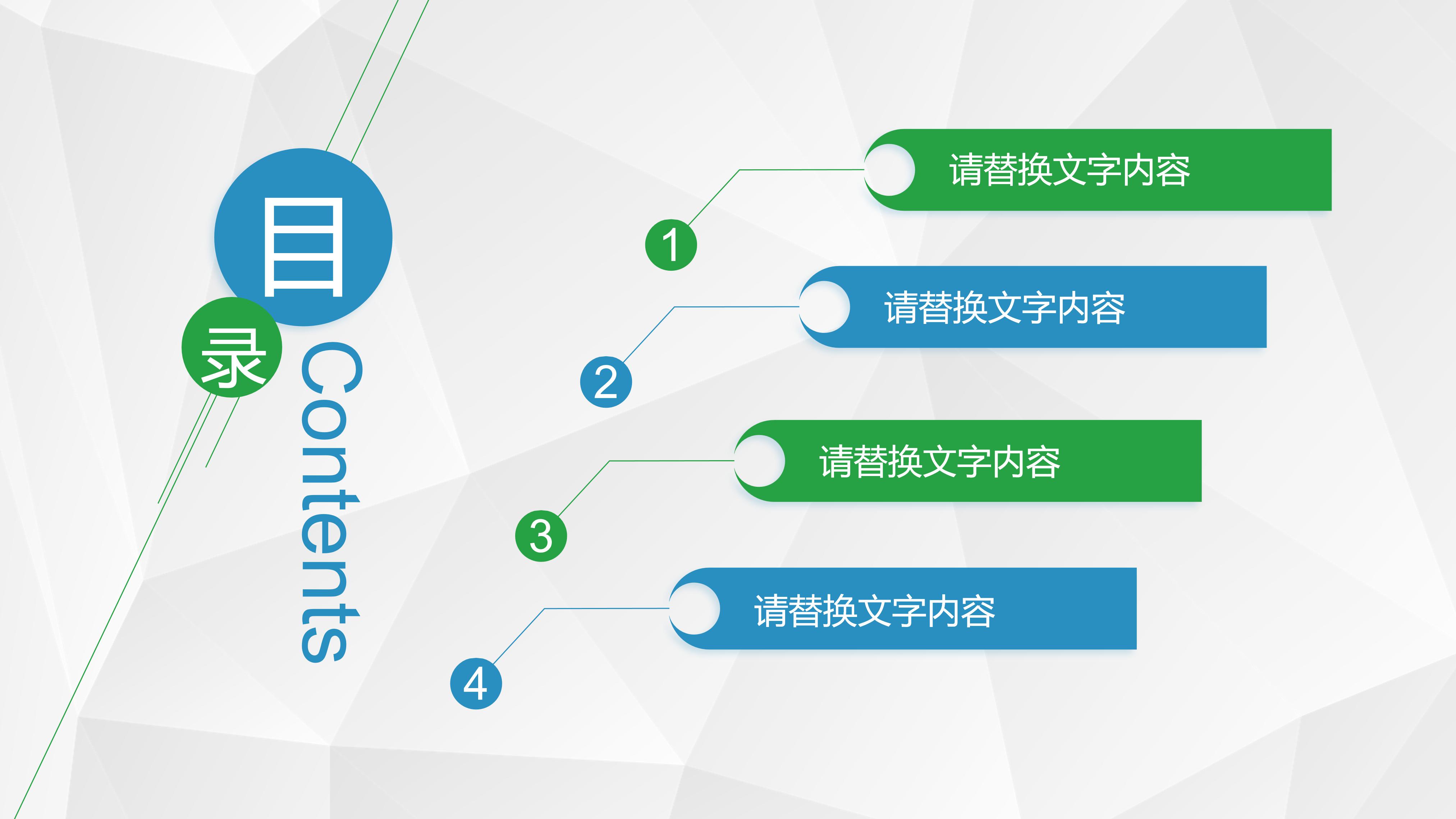 目
录
Contents

1
请替换文字内容

2
请替换文字内容

3
请替换文字内容

4
请替换文字内容